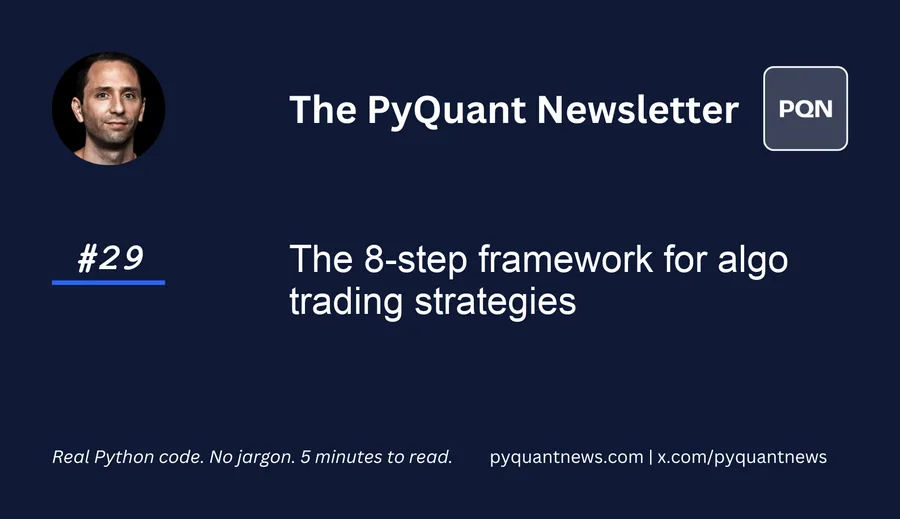 The PyQuant Newsletter

PQN

#29

The 8-step framework for algo trading strategies

Real Python code. No jargon. 5 minutes to read.

pyquantnews.com | x.com/pyquantnews